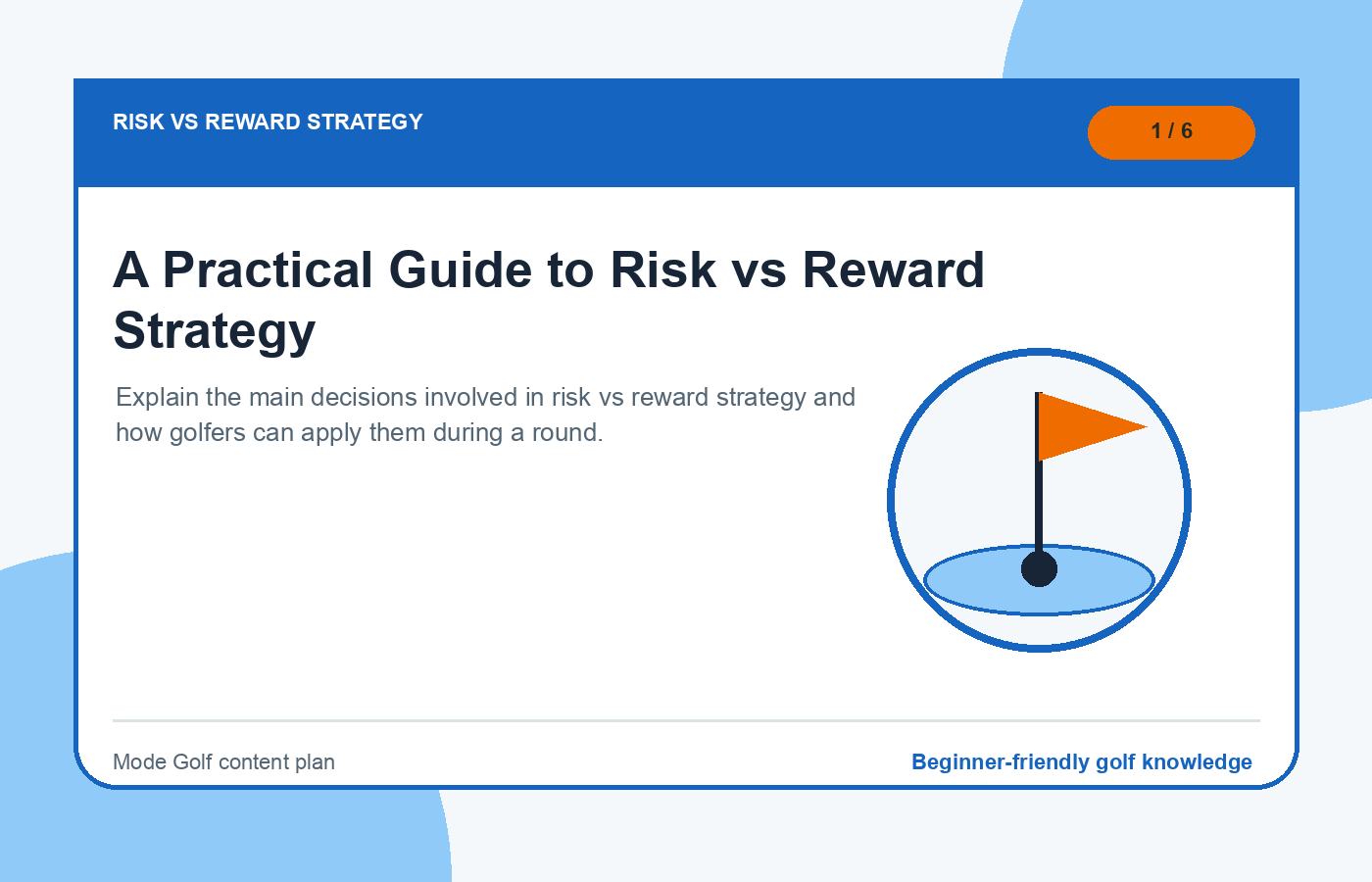 RISK VS REWARD STRATEGY

1 / 6

A Practical Guide to Risk vs Reward Strategy

Explain the main decisions involved in risk vs reward strategy and how golfers can apply them during a round.

Mode Golf content plan

Beginner-friendly golf knowledge